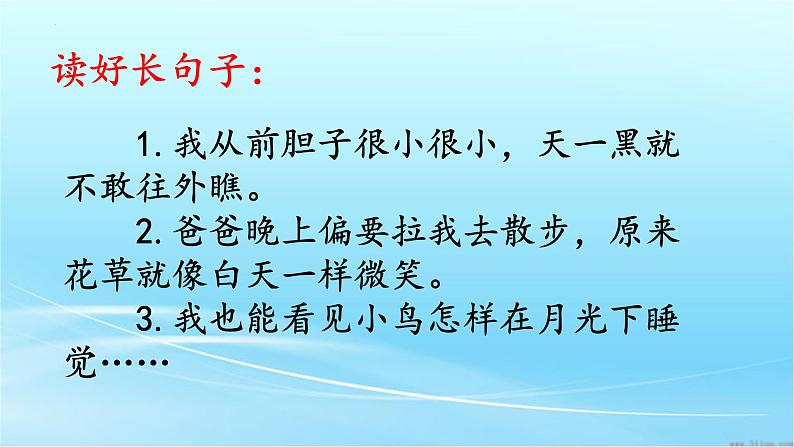 读好长句子：

1. 我从前胆子很小很小，天一黑就不敢往外瞧。

2. 爸爸晚上偏要拉我去散步，原来花草就像白天一样微笑。

3. 我也能看见小鸟怎样在月光下睡觉……